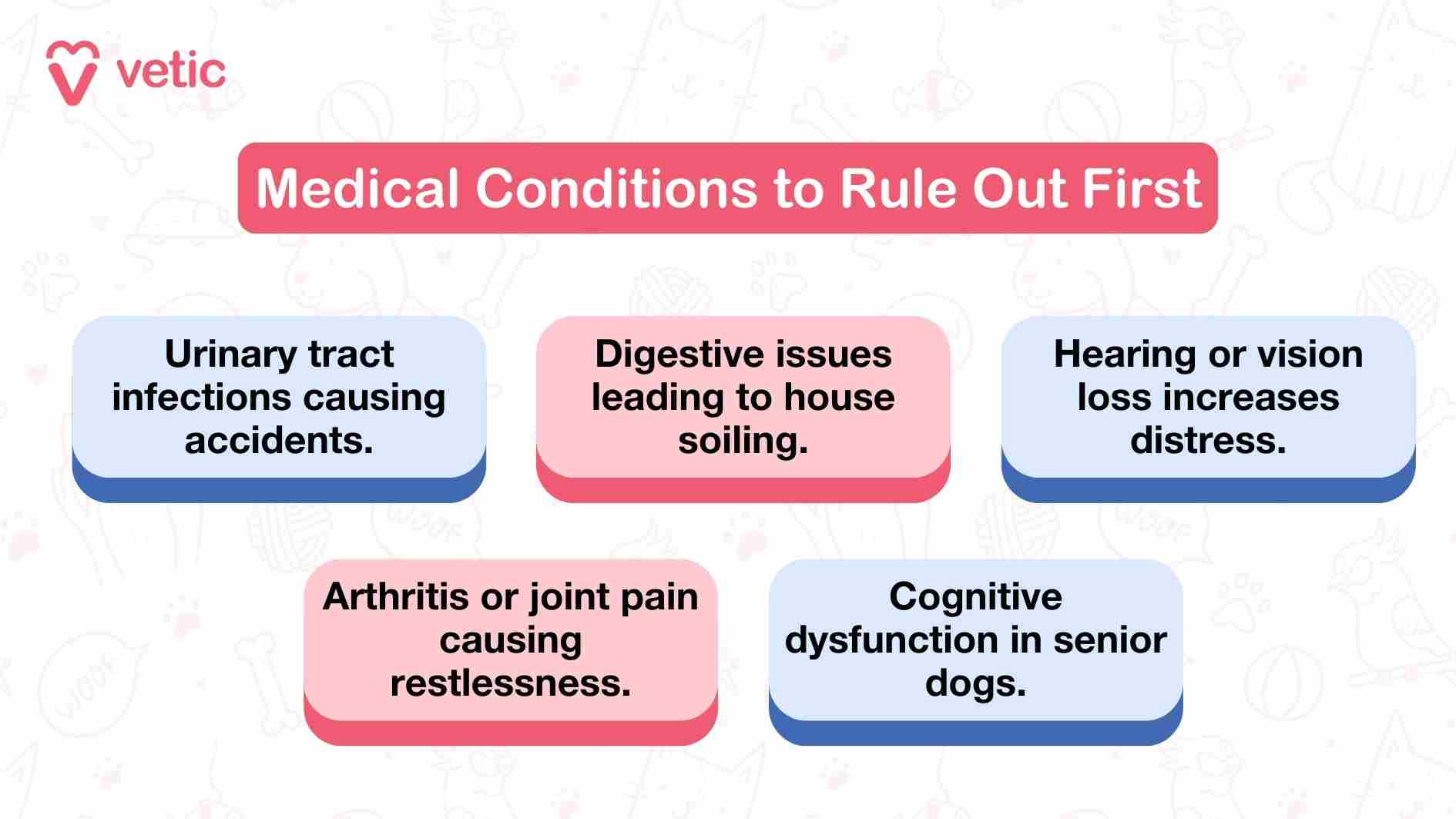 vetic

Medical Conditions to Rule Out First

Urinary tract infections causing accidents.

Digestive issues leading to house soiling.

Hearing or vision loss increases distress.

Arthritis or joint pain causing restlessness.

Cognitive dysfunction in senior dogs.